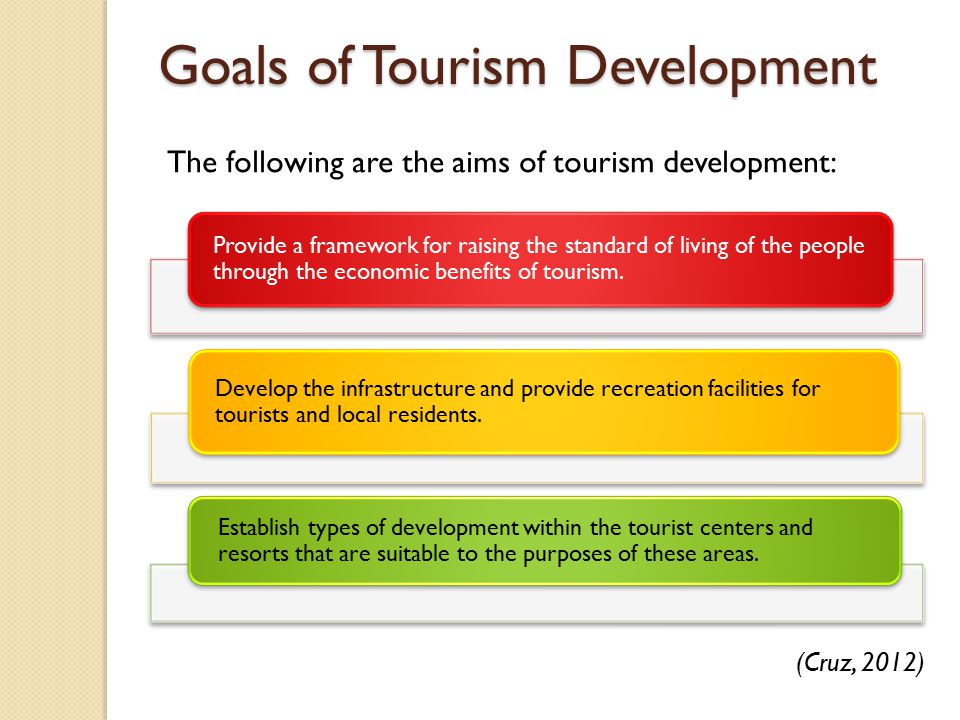 Goals of Tourism Development

The following are the aims of tourism development:

Provide a framework for raising the standard of living of the people through the economic benefits of tourism.

Develop the infrastructure and provide recreation facilities for tourists and local residents.

Establish types of development within the tourist centers and resorts that are suitable to the purposes of these areas.

(Cruz, 2012)